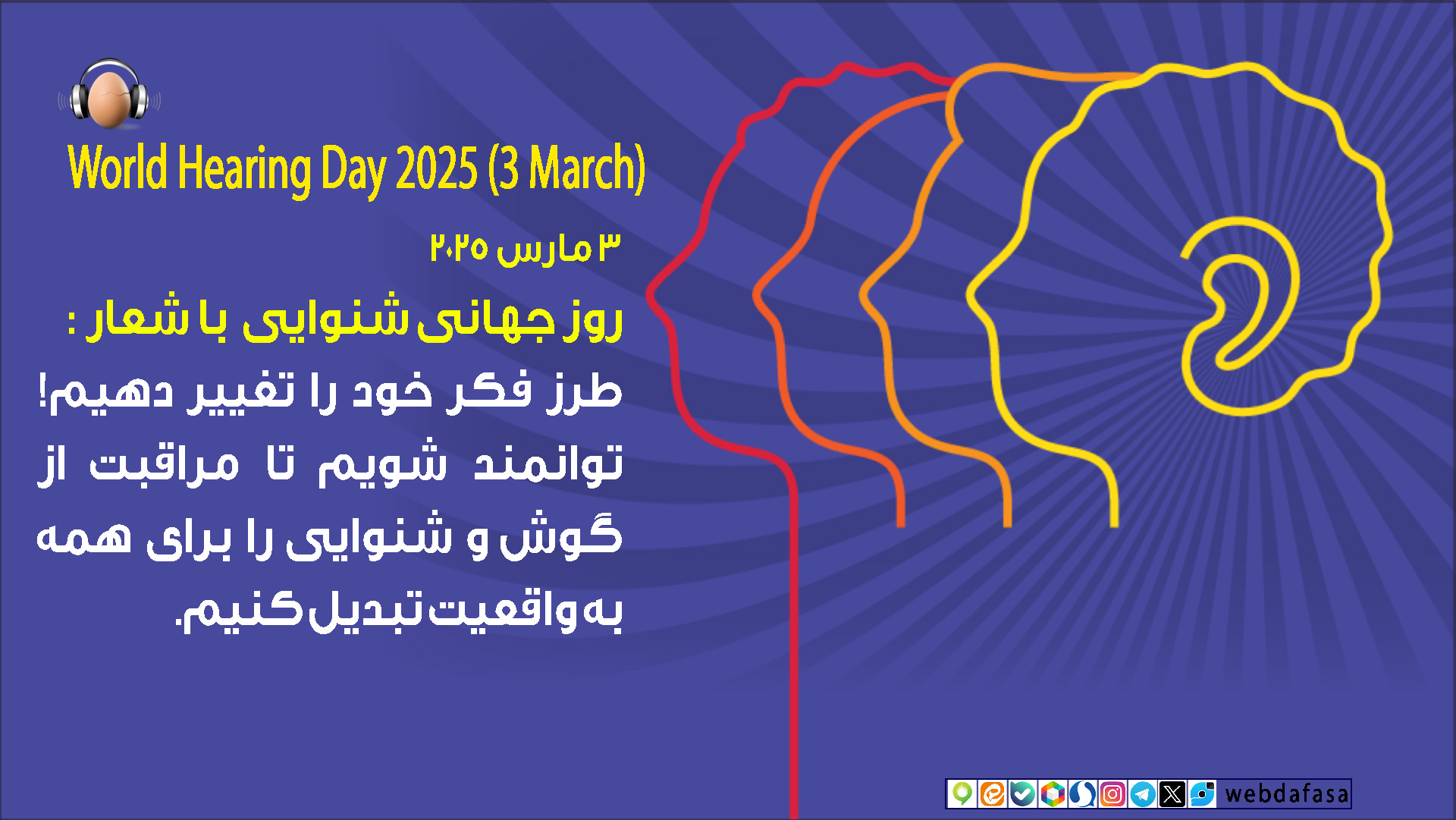 World Hearing Day 2025 (3 March)

۳ مارس ۲۰۲۵

روز جهانی شنوایی با شعار :

طرز فکر خود را تغییر دهیم! توانمند شویم تا مراقبت از گوش و شنوایی را برای همه به واقعیت تبدیل کنیم.

webdafasa